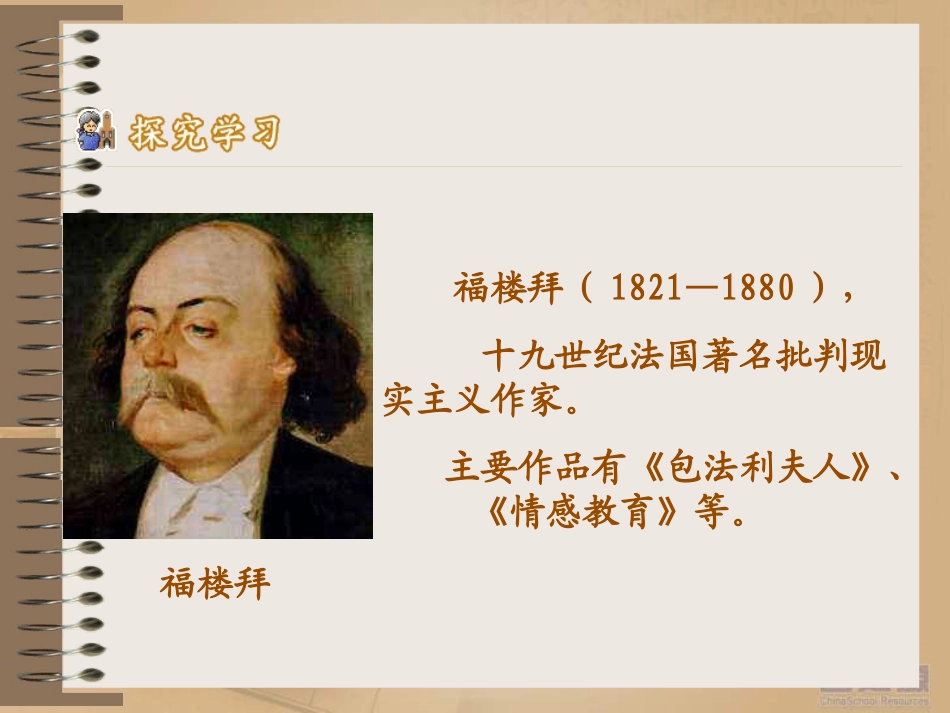 探究学习

福楼拜（ 1821—1880 ），

十九世纪法国著名批判现实主义作家。

主要作品有《包法利夫人》、《情感教育》等。

福楼拜

ChinaSchool Resources